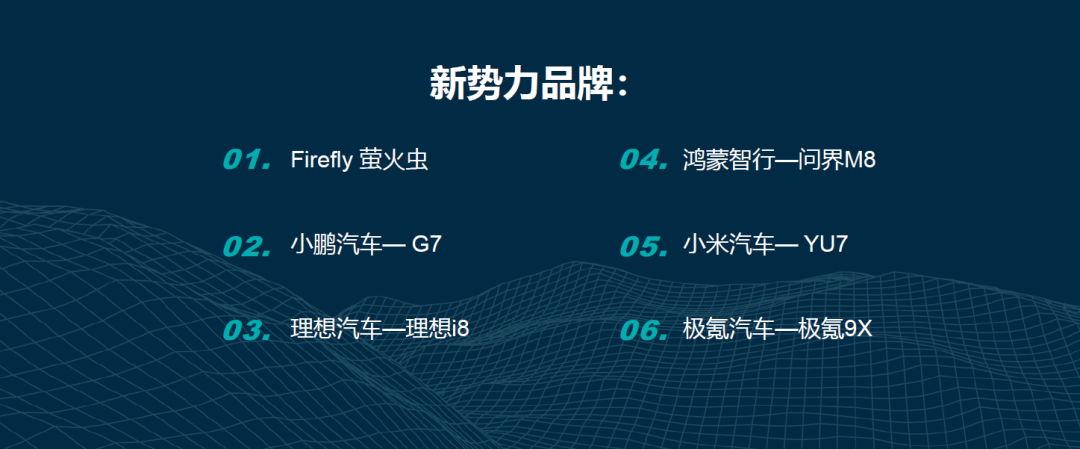 新势力品牌：

01. Firefly 萤火虫

02. 小鹏汽车— G7

03. 理想汽车—理想i8

04. 鸿蒙智行—问界M8

05. 小米汽车— YU7

06. 极氪汽车—极氪9X